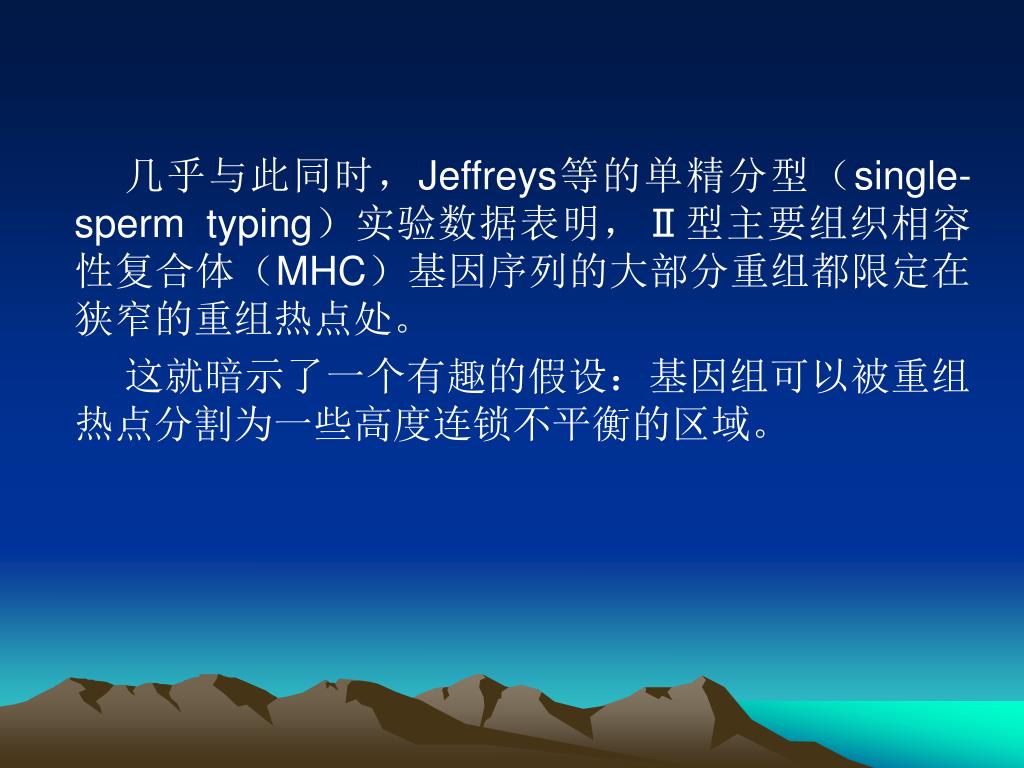 几乎与此同时，Jeffreys等的单精分型（single-sperm typing）实验数据表明，Ⅱ型主要组织相容性复合体（MHC）基因序列的大部分重组都限定在狭窄的重组热点处。

这就暗示了一个有趣的假设：基因组可以被重组热点分割为一些高度连锁不平衡的区域。